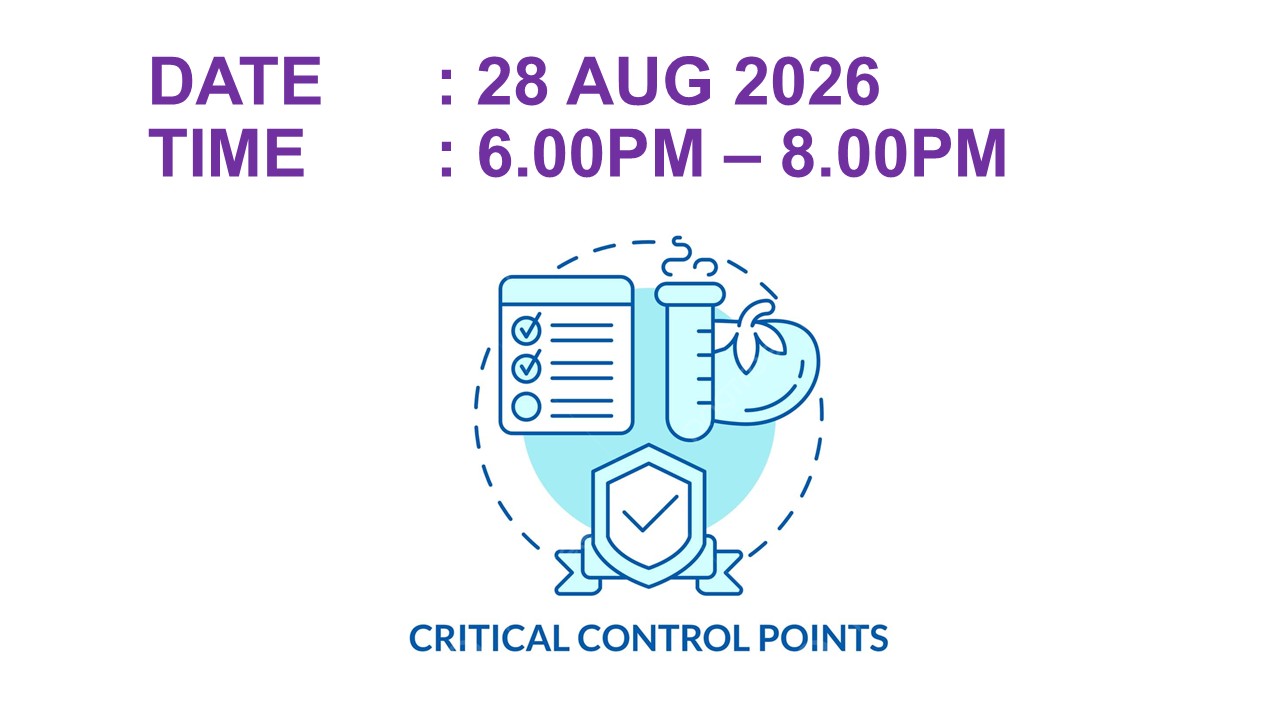 DATE : 28 AUG 2026
TIME : 6.00PM – 8.00PM

CRITICAL CONTROL POINTS